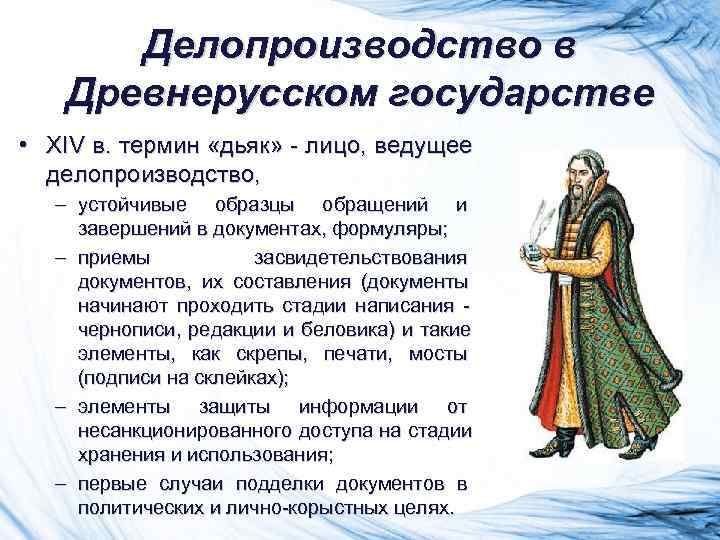 Делопроизводство в Древнерусском государстве

• XIV в. термин «дьяк» - лицо, ведущее делопроизводство,

– устойчивые образцы обращений и завершений в документах, формуляры;

– приемы засвидетельствования документов, их составления (документы начинают проходить стадии написания - чернописи, редакции и беловика) и такие элементы, как скрепы, печати, мосты (подписи на склейках);

– элементы защиты информации от несанкционированного доступа на стадии хранения и использования;

– первые случаи подделки документов в политических и лично-корыстных целях.